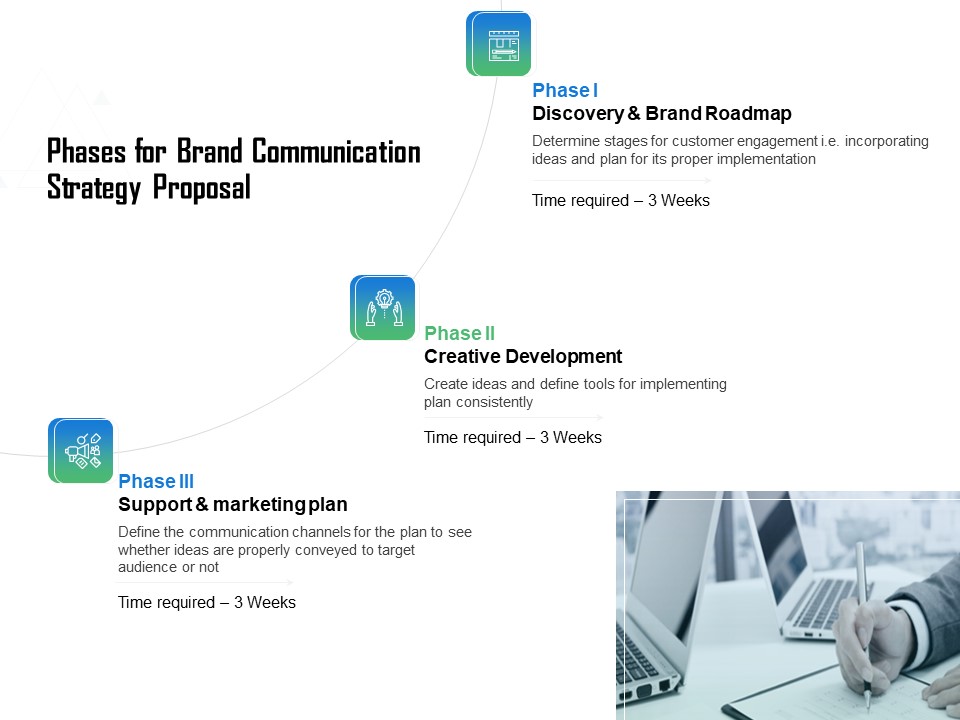 Phases for Brand Communication Strategy Proposal

Phase I
Discovery & Brand Roadmap
Determine stages for customer engagement i.e. incorporating ideas and plan for its proper implementation

Time required – 3 Weeks

Phase II
Creative Development
Create ideas and define tools for implementing plan consistently

Time required – 3 Weeks

Phase III
Support & marketing plan
Define the communication channels for the plan to see whether ideas are properly conveyed to target audience or not

Time required – 3 Weeks